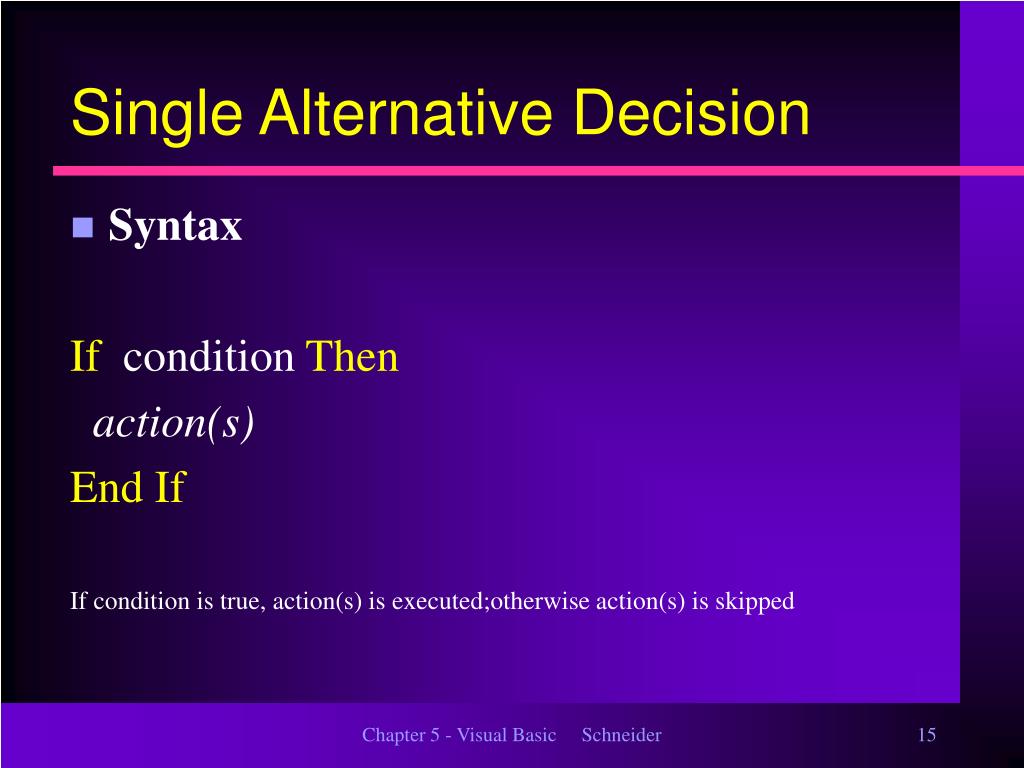 Single Alternative Decision

Syntax

If condition Then
action(s)
End If

If condition is true, action(s) is executed;otherwise action(s) is skipped

Chapter 5 - Visual Basic Schneider

15